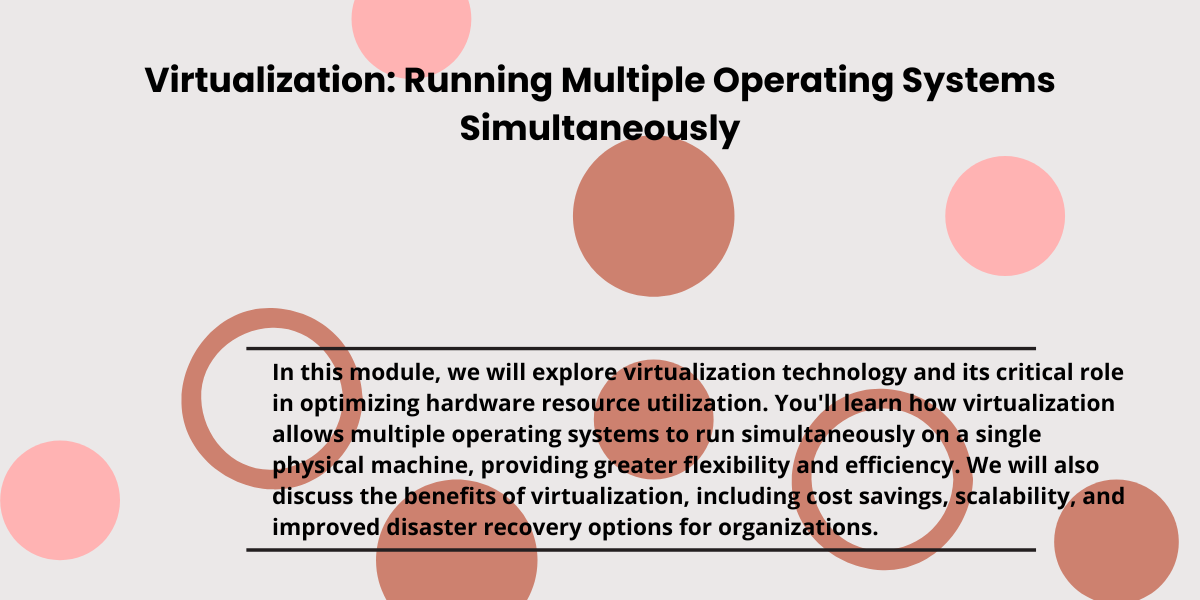 Virtualization: Running Multiple Operating Systems Simultaneously

In this module, we will explore virtualization technology and its critical role in optimizing hardware resource utilization. You'll learn how virtualization allows multiple operating systems to run simultaneously on a single physical machine, providing greater flexibility and efficiency. We will also discuss the benefits of virtualization, including cost savings, scalability, and improved disaster recovery options for organizations.